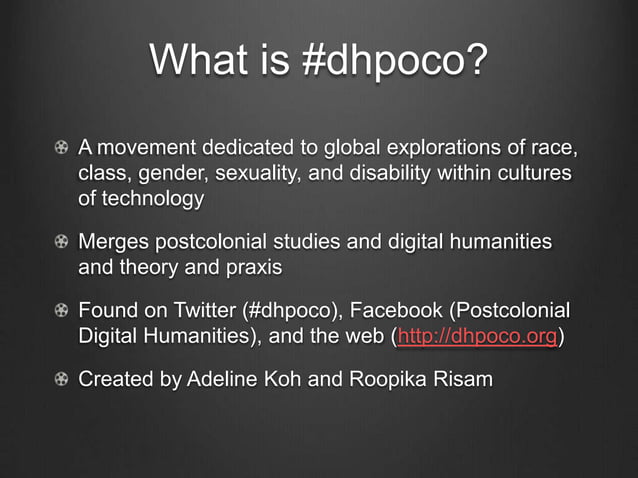 What is #dhpoco?

A movement dedicated to global explorations of race, class, gender, sexuality, and disability within cultures of technology

Merges postcolonial studies and digital humanities and theory and praxis

Found on Twitter (#dhpoco), Facebook (Postcolonial Digital Humanities), and the web (http://dhpoco.org)

Created by Adeline Koh and Roopika Risam